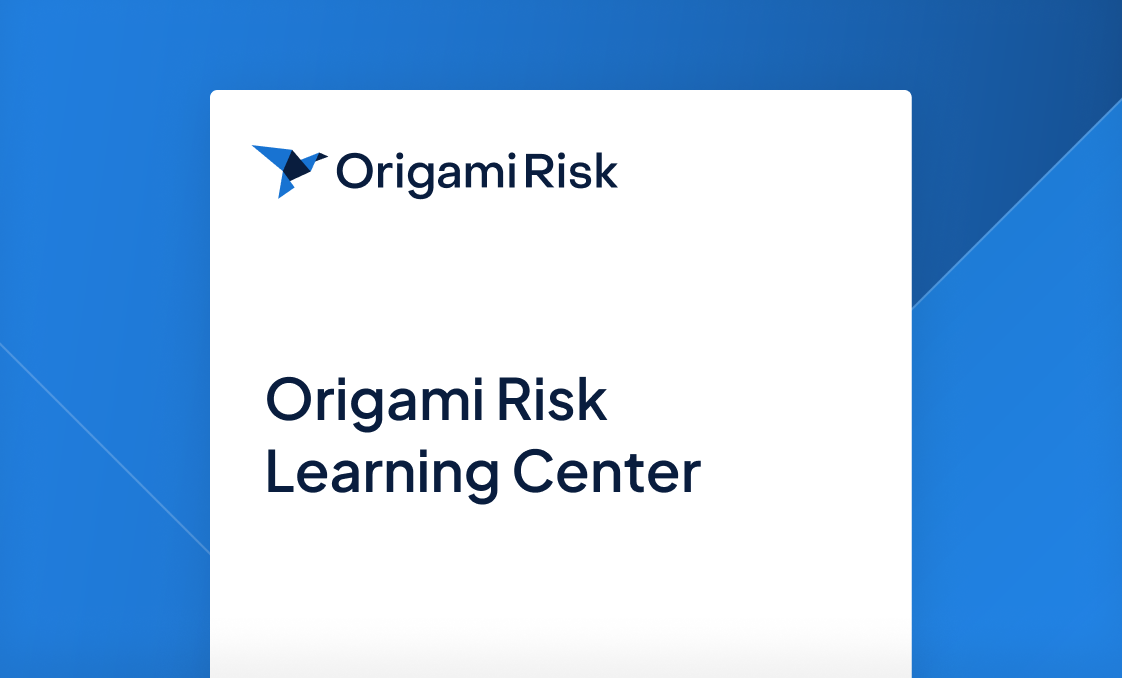 Origami Risk

Origami Risk Learning Center